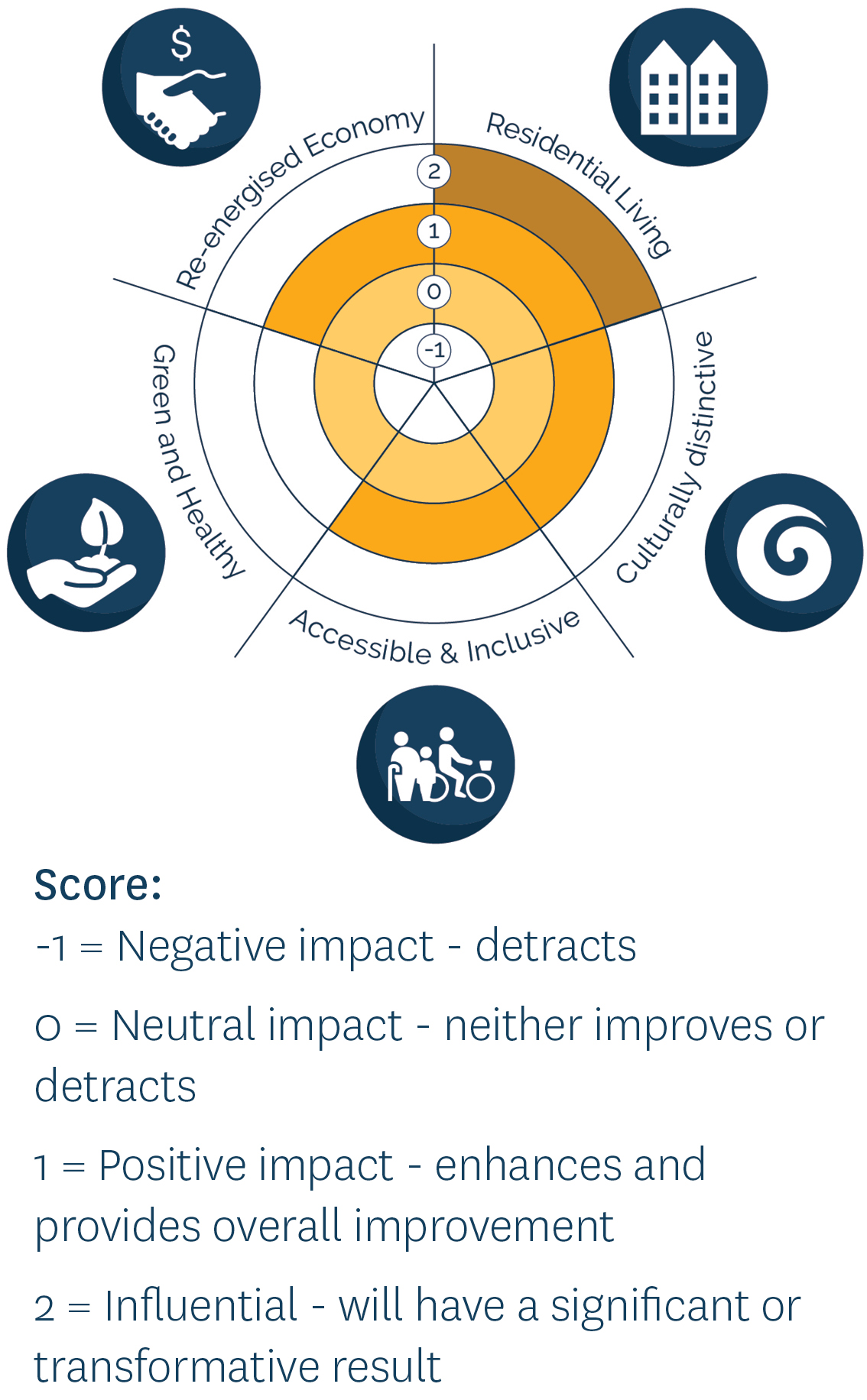 $

Re-energised Economy

Residential Living

2

1

0

-1

Green and Healthy

Culturally distinctive

Accessible & Inclusive

Score:

-1 = Negative impact - detracts

0 = Neutral impact - neither improves or detracts

1 = Positive impact - enhances and provides overall improvement

2 = Influential - will have a significant or transformative result